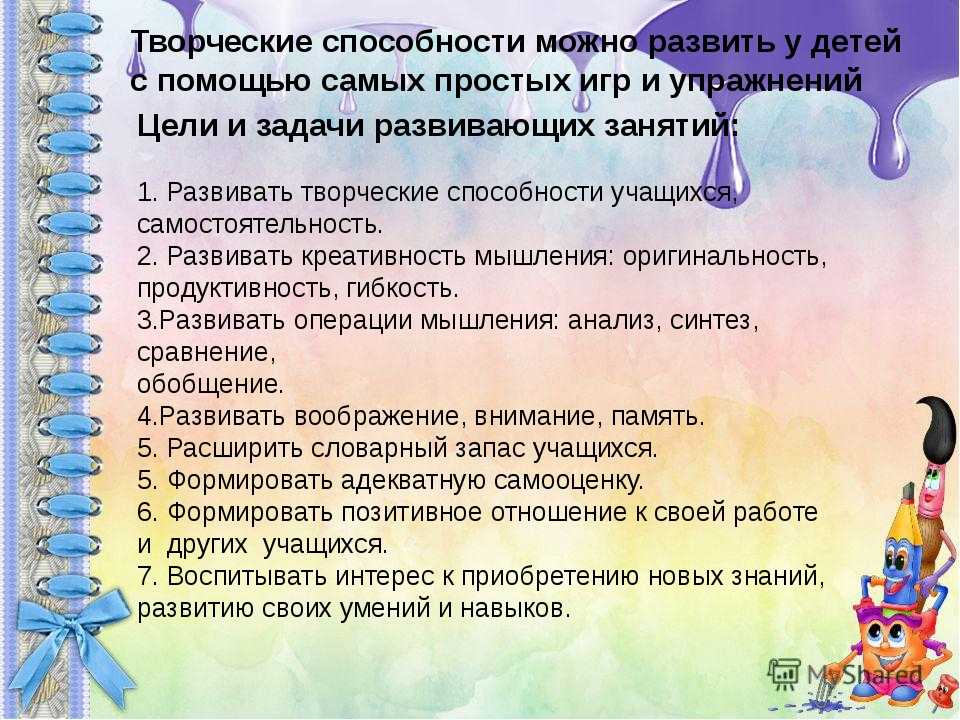 Творческие способности можно развить у детей с помощью самых простых игр и упражнений

Цели и задачи развивающих занятий:

1. Развивать творческие способности учащихся, самостоятельность.
2. Развивать креативность мышления: оригинальность, продуктивность, гибкость.
3.Развивать операции мышления: анализ, синтез, сравнение,
обобщение.
4.Развивать воображение, внимание, память.
5. Расширить словарный запас учащихся.
5. Формировать адекватную самооценку.
6. Формировать позитивное отношение к своей работе и других учащихся.
7. Воспитывать интерес к приобретению новых знаний, развитию своих умений и навыков.

MyShared